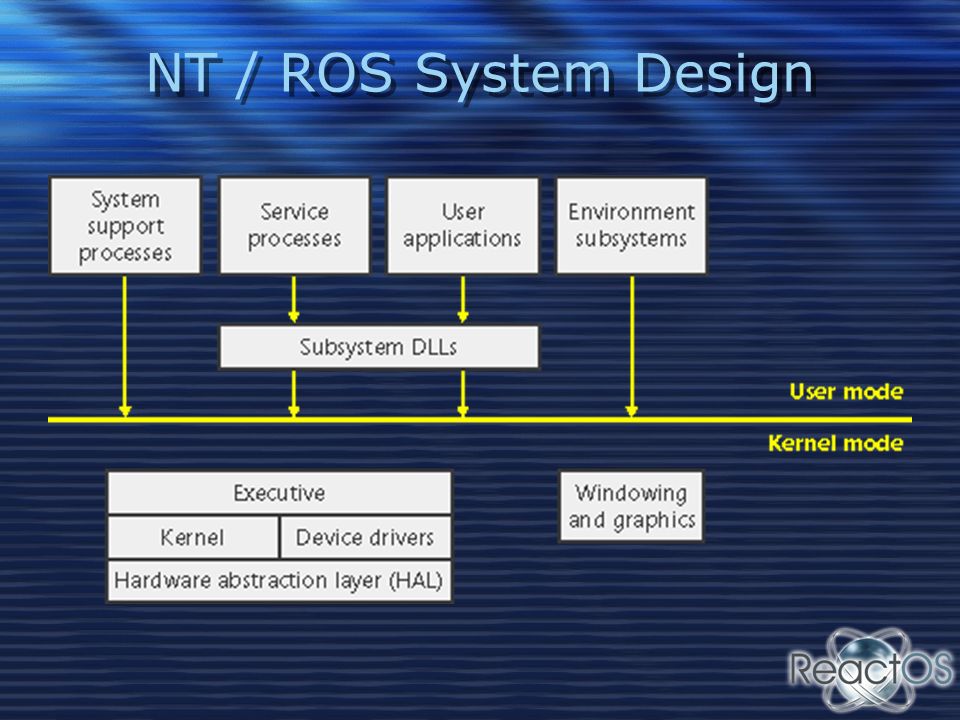 NT / ROS System Design

System support processes

Service processes

User applications

Environment subsystems

Subsystem DLLs

User mode

Kernel mode

Executive

Kernel

Device drivers

Hardware abstraction layer (HAL)

Windowing and graphics

ReactOS